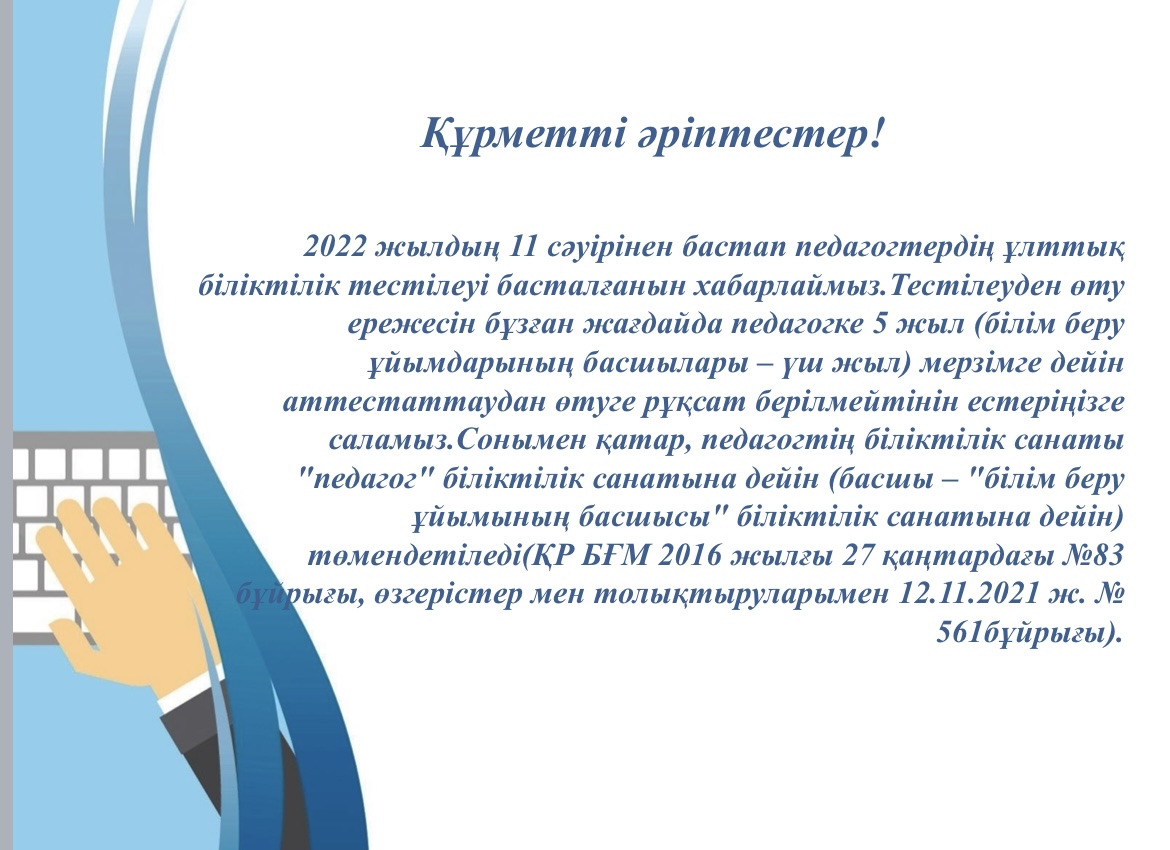 Құрметті әріптестер!

2022 жылдың 11 сәуірінен бастап педагогтердің ұлттық біліктілік тестілеуі басталғанын хабарлаймыз.Тестілеуден өту ережесін бұзған жағдайда педагогке 5 жыл (білім беру ұйымдарының басшылары – үш жыл) мерзімге дейін аттестаттаудан өтуге рұқсат берілмейтінін естеріңізге саламыз.Сонымен қатар, педагогтің біліктілік санаты "педагог" біліктілік санатына дейін (басшы – "білім беру ұйымының басшысы" біліктілік санатына дейін) төмендетіледі(ҚР БҒМ 2016 жылғы 27 қаңтардағы №83 бұйрығы, өзгерістер мен толықтыруларымен 12.11.2021 ж. № 561бұйрығы).